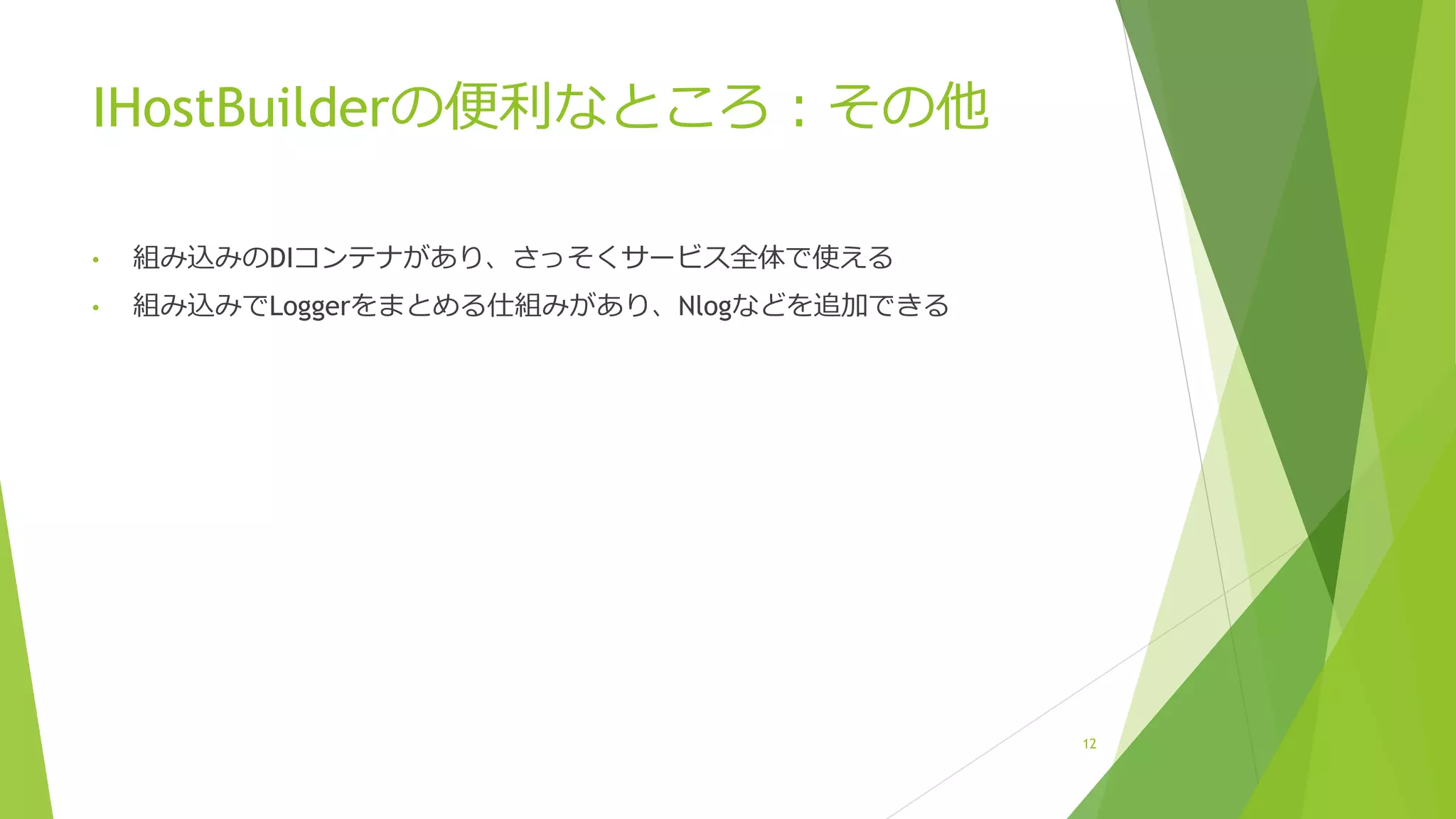 IHostBuilderの便利なところ：その他

• 組み込みのDIコンテナがあり、さっそくサービス全体で使える
• 組み込みでLoggerをまとめる仕組みがあり、Nlogなどを追加できる

12